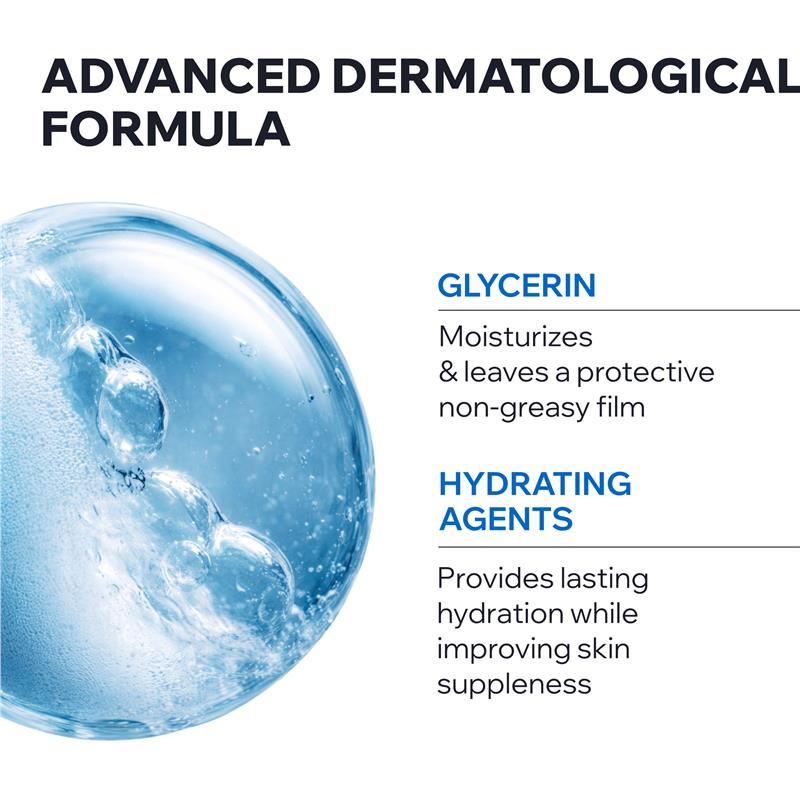 ADVANCED DERMATOLOGICAL FORMULA

GLYCERIN

Moisturizes & leaves a protective non-greasy film

HYDRATING AGENTS

Provides lasting hydration while improving skin suppleness